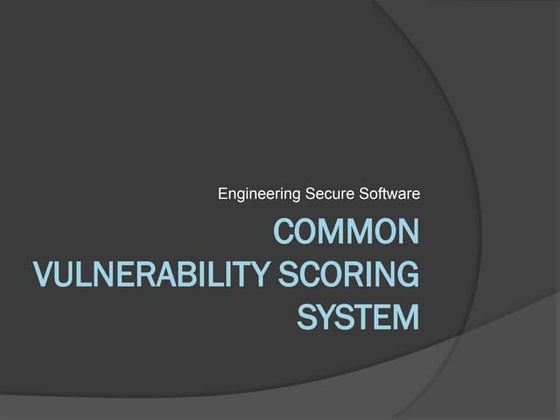 Engineering Secure Software

COMMON VULNERABILITY SCORING SYSTEM